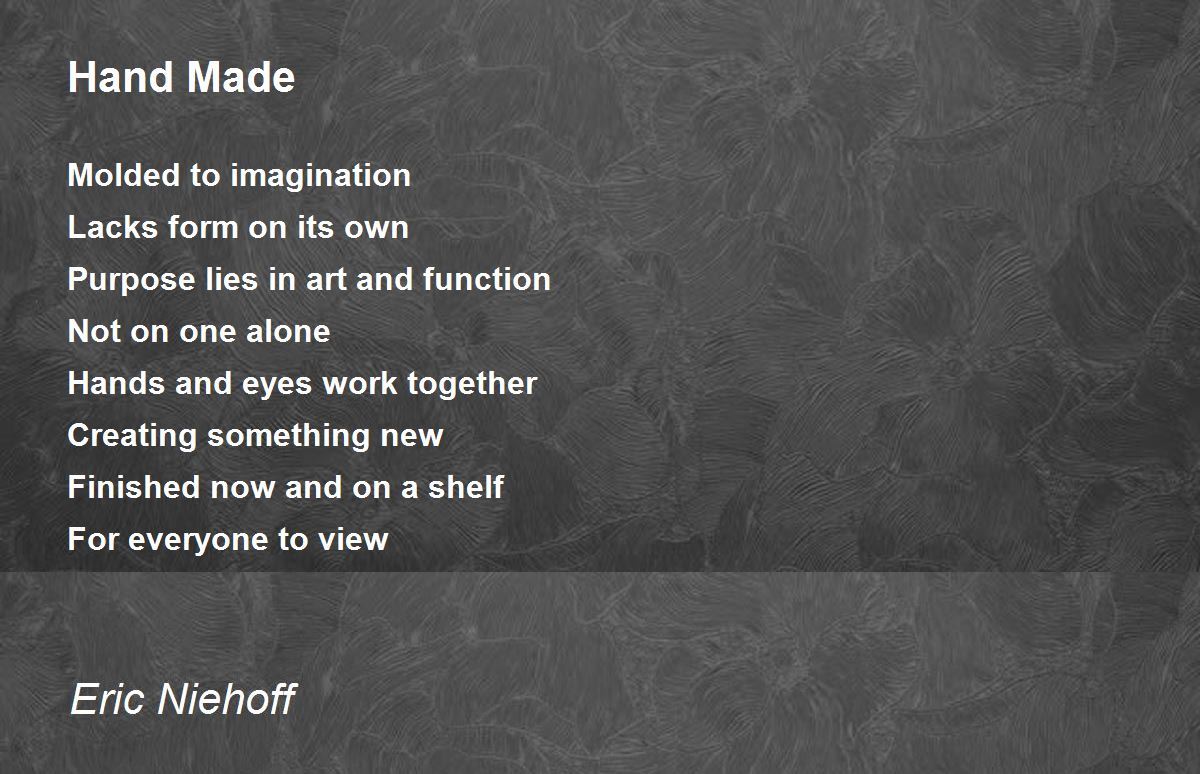 Hand Made

Molded to imagination
Lacks form on its own
Purpose lies in art and function
Not on one alone
Hands and eyes work together
Creating something new
Finished now and on a shelf
For everyone to view

Eric Niehoff